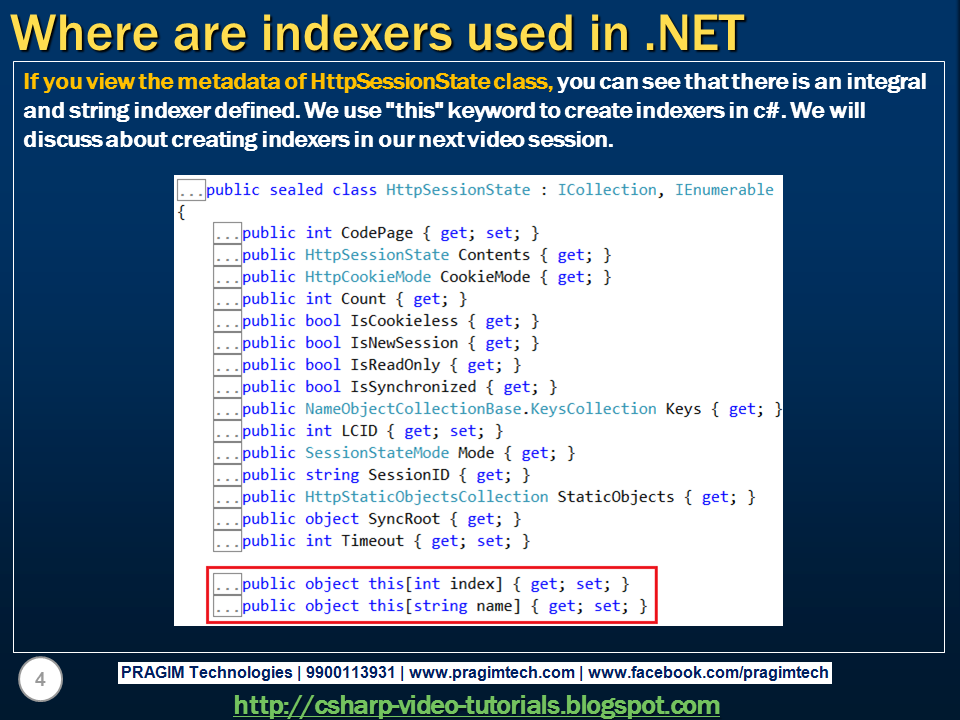 Where are indexers used in .NET

If you view the metadata of HttpSessionState class, you can see that there is an integral and string indexer defined. We use "this" keyword to create indexers in c#. We will discuss about creating indexers in our next video session.

...public sealed class HttpSessionState : ICollection, IEnumerable
{
...public int CodePage { get; set; }
...public HttpSessionState Contents { get; }
...public HttpCookieMode CookieMode { get; }
...public int Count { get; }
...public bool IsCookieless { get; }
...public bool IsNewSession { get; }
...public bool IsReadOnly { get; }
...public bool IsSynchronized { get; }
...public NameObjectCollectionBase.KeysCollection Keys { get; }
...public int LCID { get; set; }
...public SessionStateMode Mode { get; }
...public string SessionID { get; }
...public HttpStaticObjectsCollection StaticObjects { get; }
...public object SyncRoot { get; }
...public int Timeout { get; set; }

...public object this[int index] { get; set; }
...public object this[string name] { get; set; }

4

PRAGIM Technologies | 9900113931 | www.pragimtech.com | www.facebook.com/pragimtech

http://csharp-video-tutorials.blogspot.com